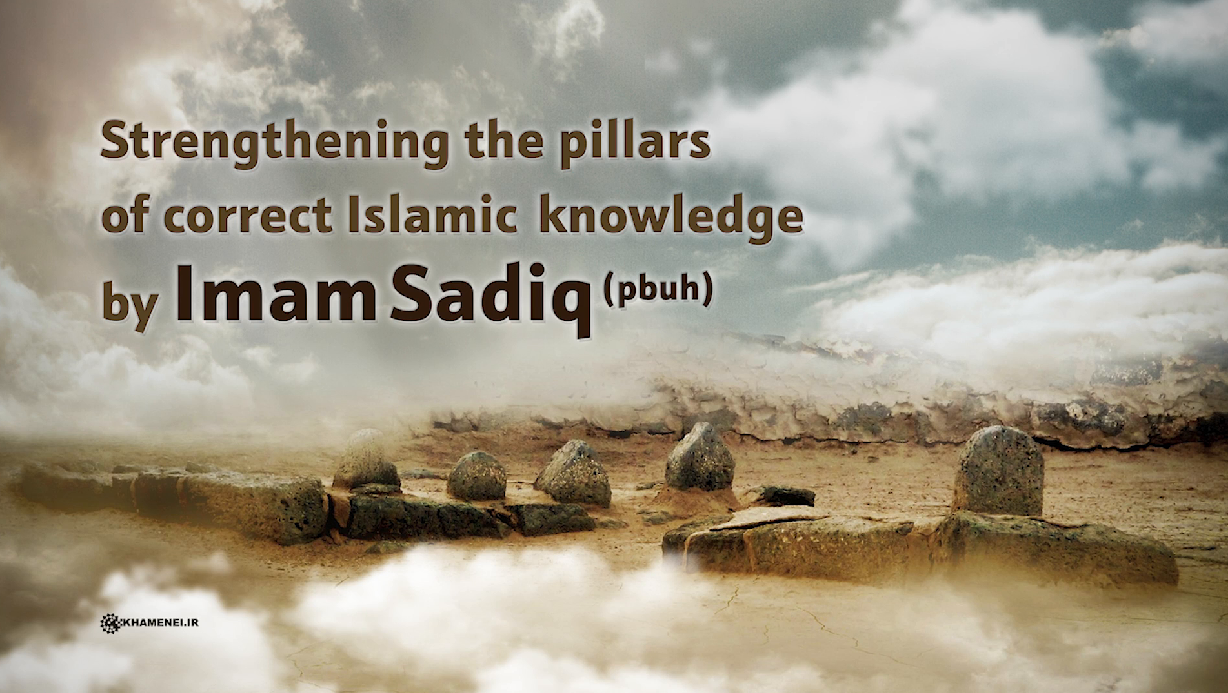 Strengthening the pillars of correct Islamic knowledge by Imam Sadiq (pbuh)

KHAMENEI.IR